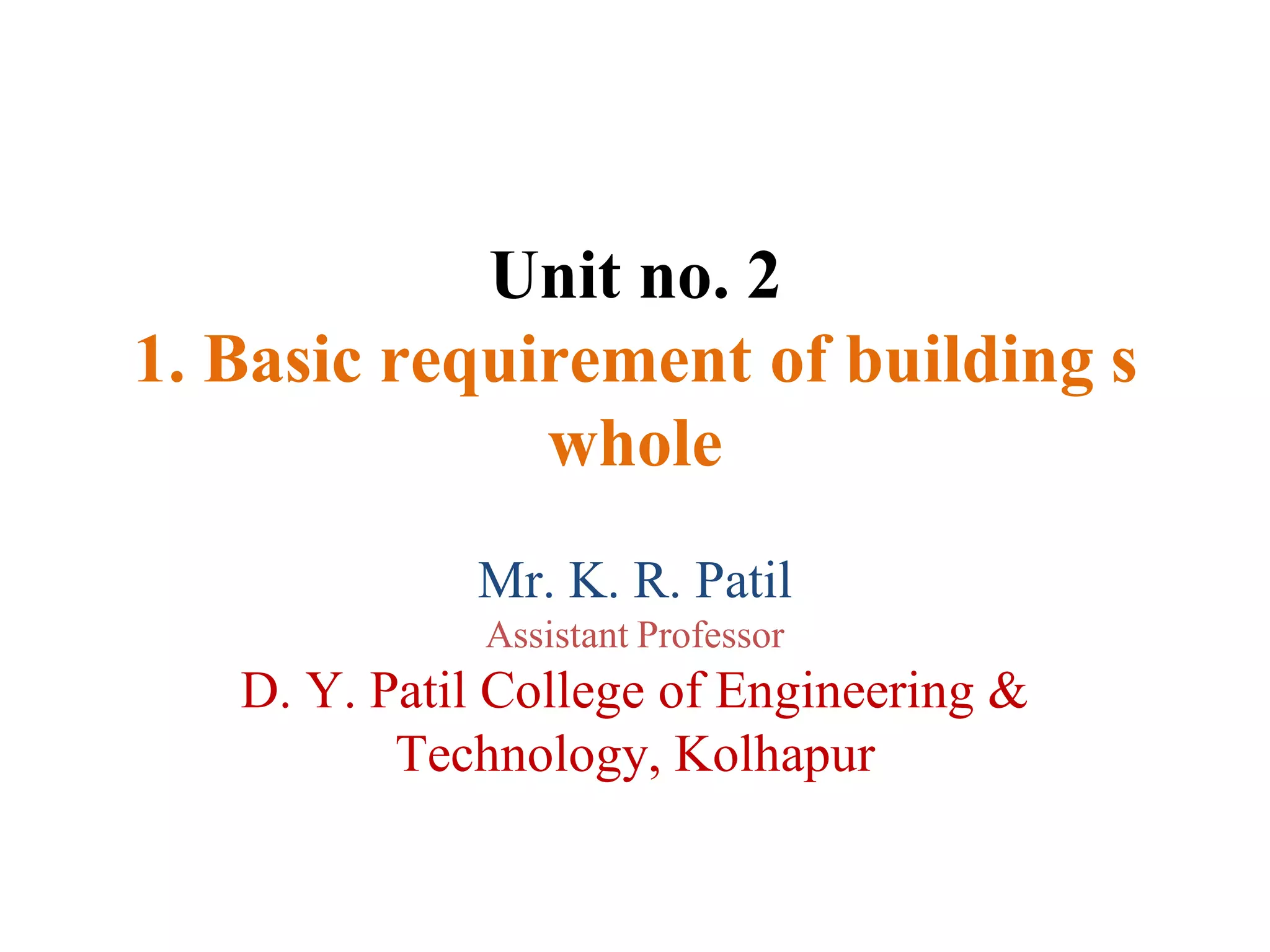 Unit no. 2
1. Basic requirement of building s whole

Mr. K. R. Patil
Assistant Professor
D. Y. Patil College of Engineering & Technology, Kolhapur